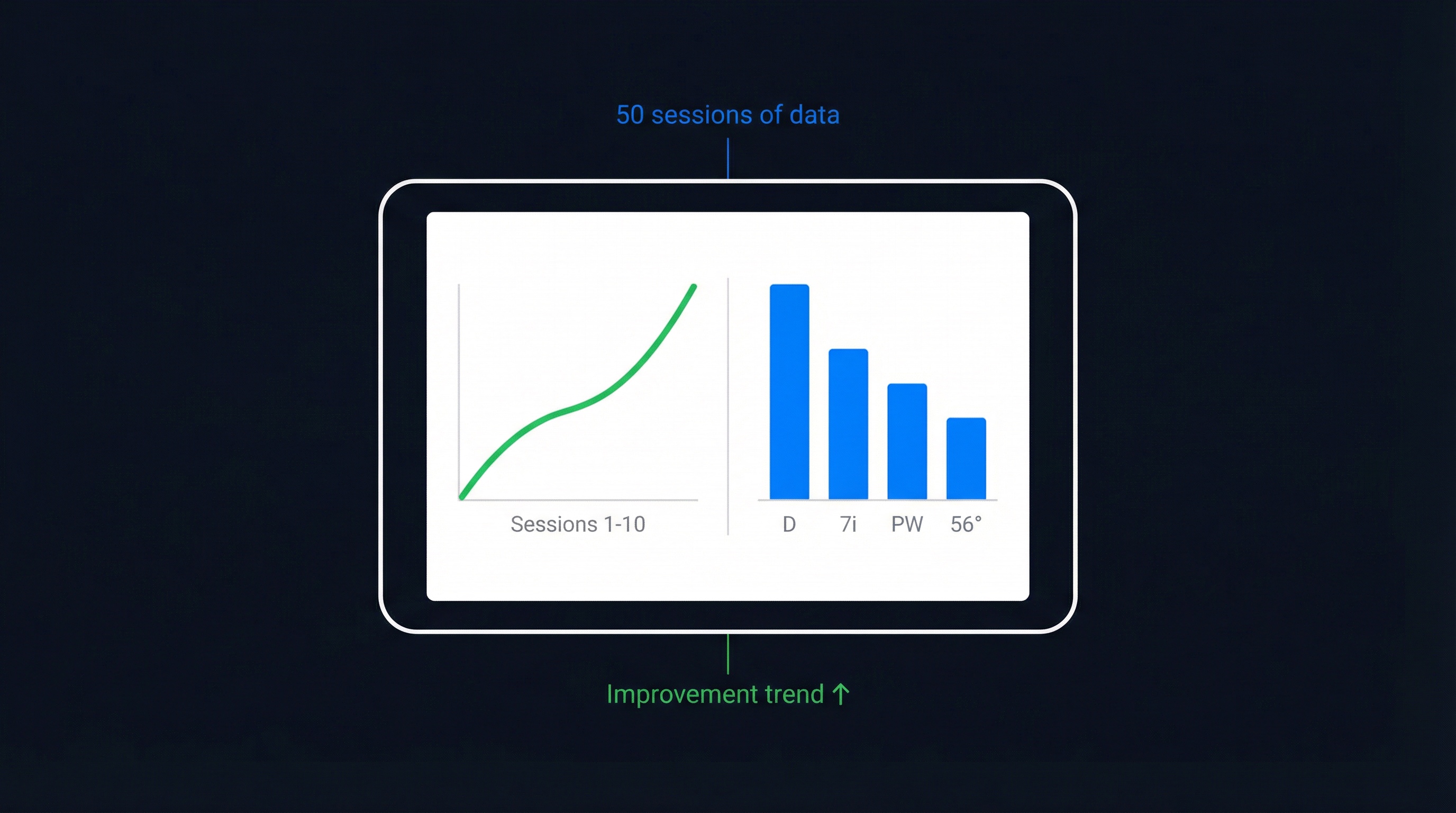 50 sessions of data

Sessions 1-10

D 7i PW 56°

Improvement trend ↑